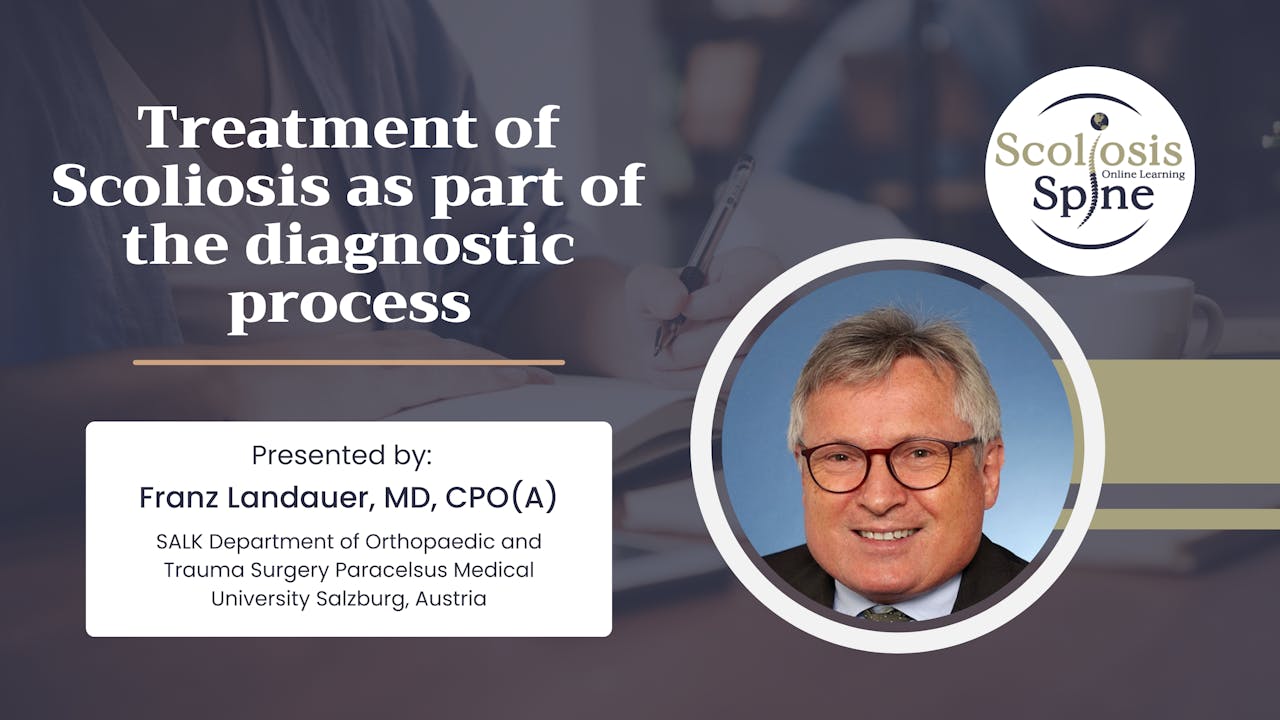 Treatment of Scoliosis as part of the diagnostic process

Scoliosis
Online Learning
Spine

Presented by:
Franz Landauer, MD, CPO(A)
SALK Department of Orthopaedic and Trauma Surgery Paracelsus Medical University Salzburg, Austria